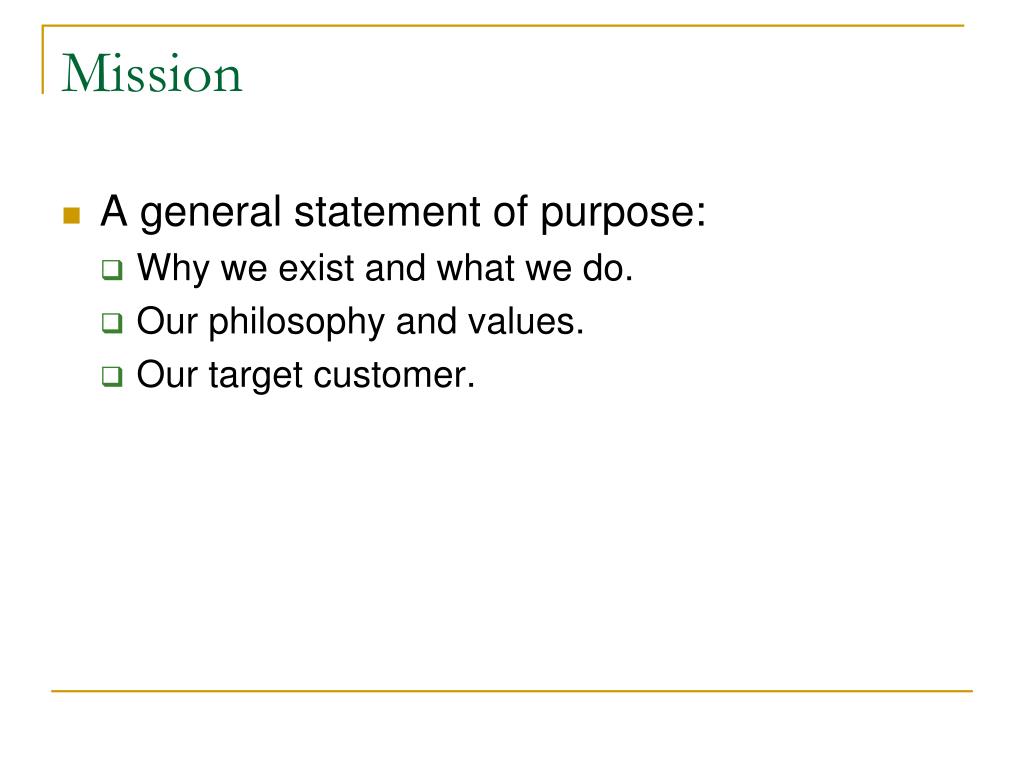 Mission

A general statement of purpose:
Why we exist and what we do.
Our philosophy and values.
Our target customer.